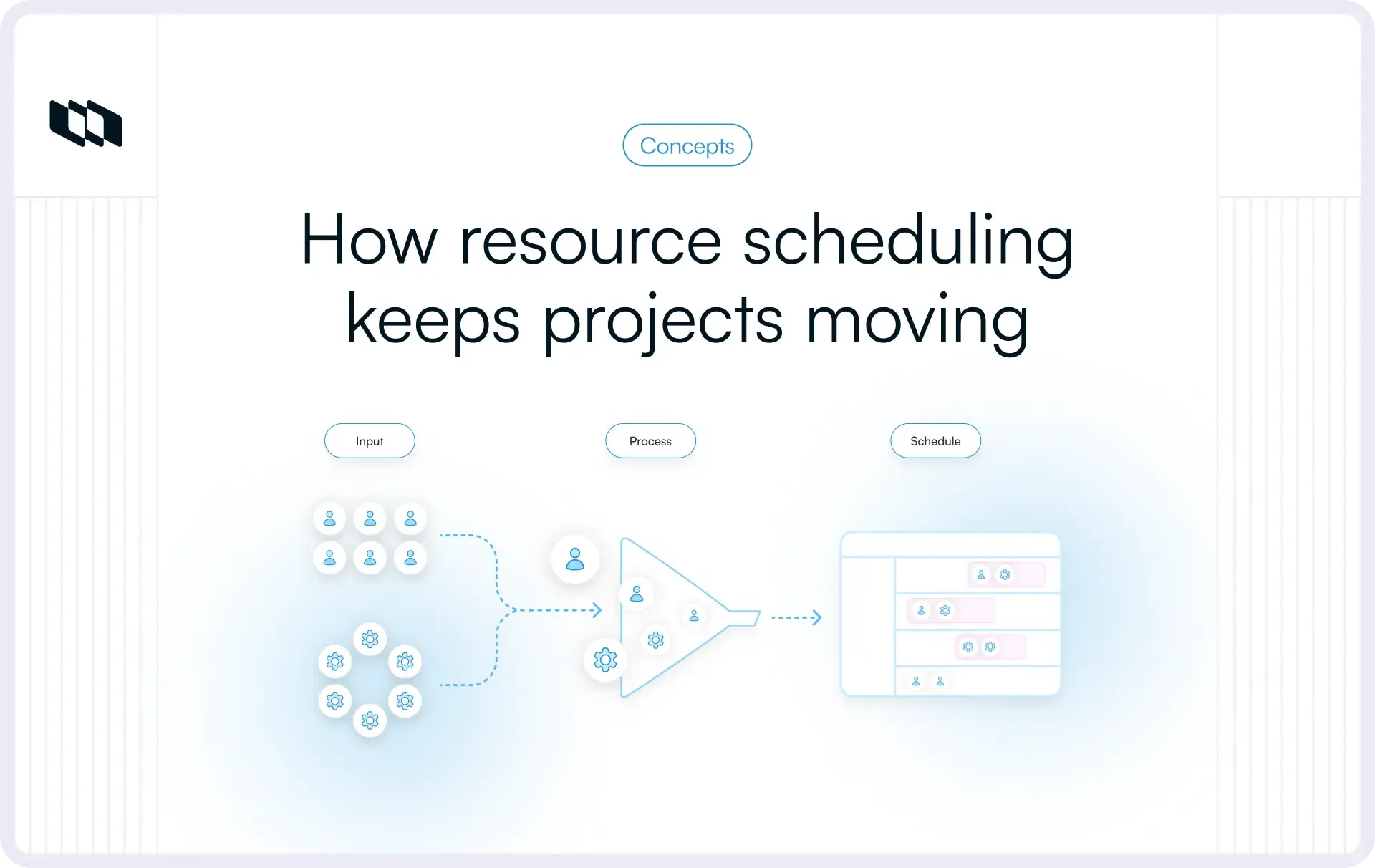 Concepts

How resource scheduling keeps projects moving

Input

Process

Schedule